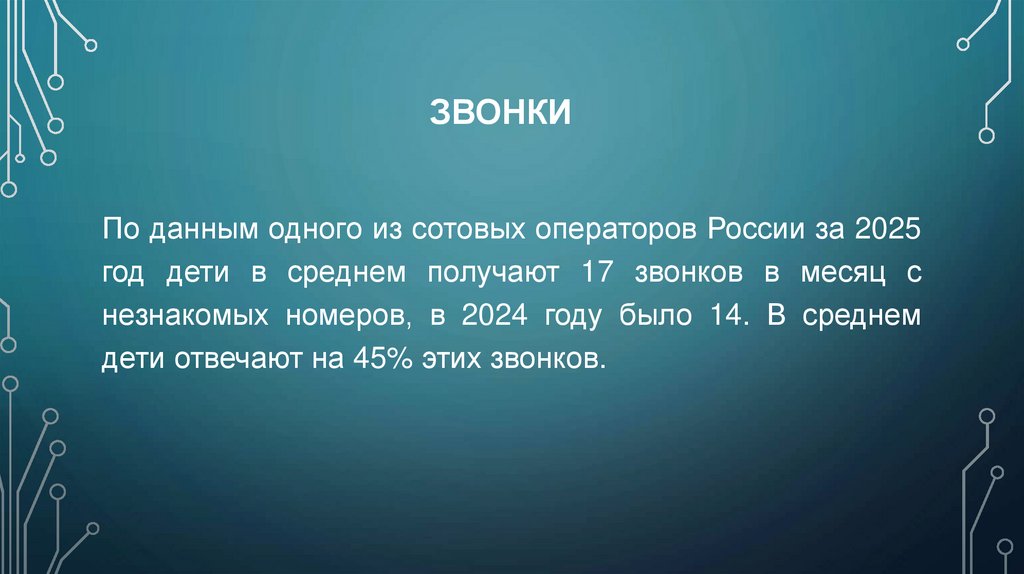 ЗВОНКИ

По данным одного из сотовых операторов России за 2025 год дети в среднем получают 17 звонков в месяц с незнакомых номеров, в 2024 году было 14. В среднем дети отвечают на 45% этих звонков.